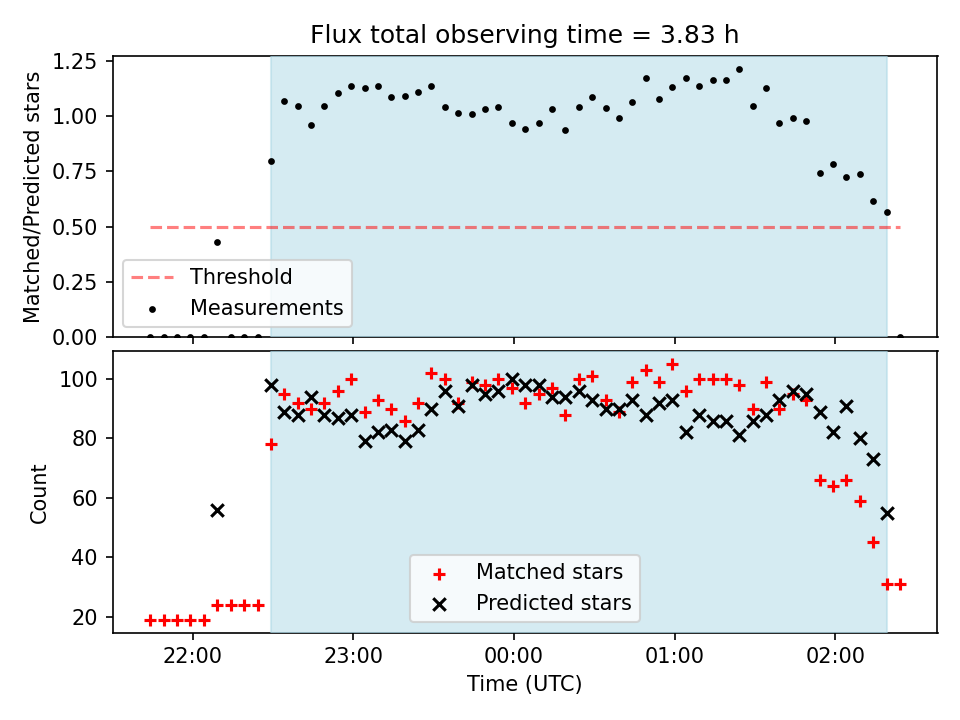 Flux total observing time = 3.83 h

Matched/Predicted stars

1.25
1.00
0.75
0.50
0.25
0.00

Threshold
Measurements

Count

100
80
60
40
20

Matched stars
Predicted stars

22:00
23:00
00:00
01:00
02:00

Time (UTC)